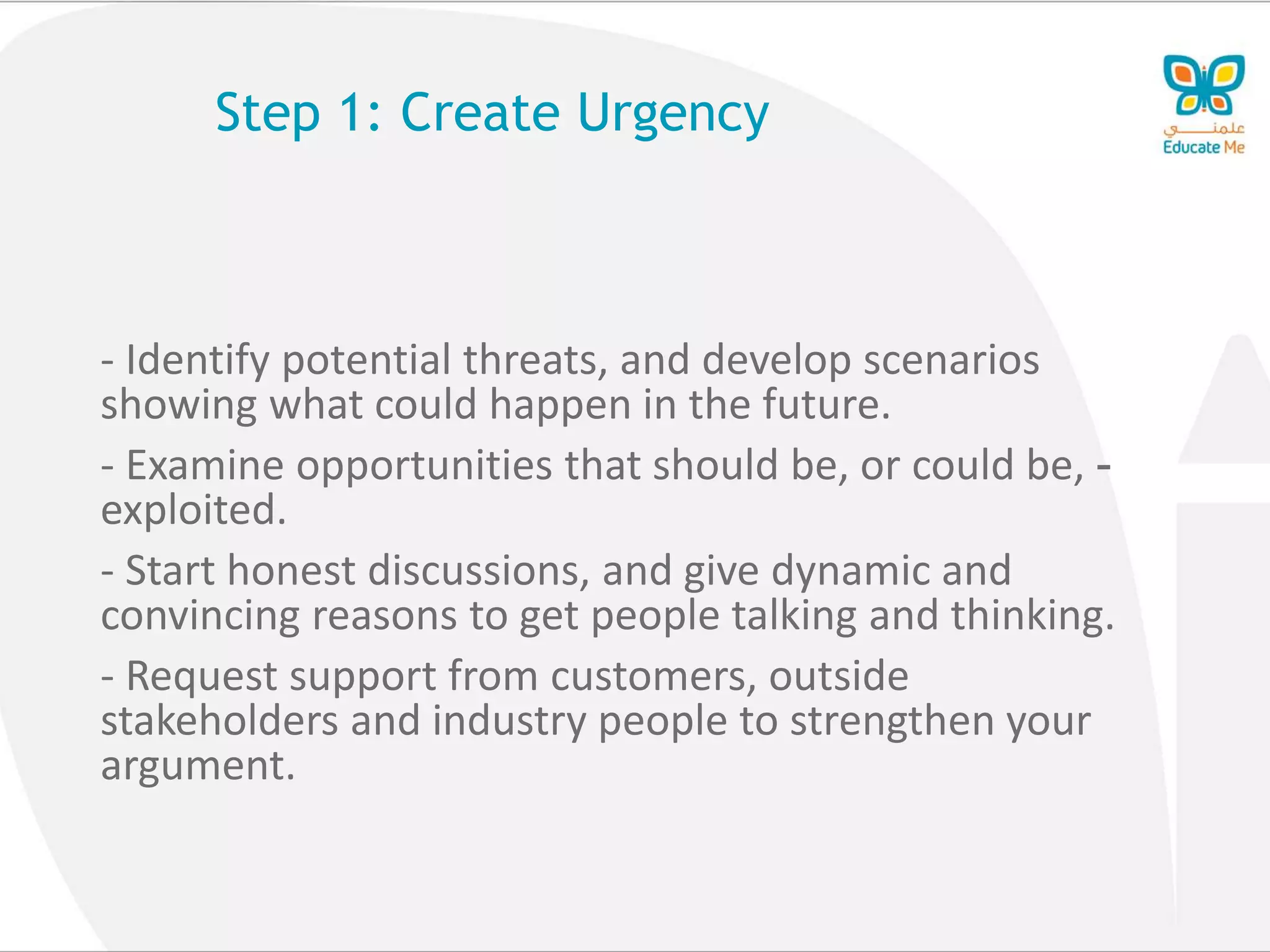 Step 1: Create Urgency

علمني
Educate Me

- Identify potential threats, and develop scenarios showing what could happen in the future.

- Examine opportunities that should be, or could be, - exploited.

- Start honest discussions, and give dynamic and convincing reasons to get people talking and thinking.

- Request support from customers, outside stakeholders and industry people to strengthen your argument.